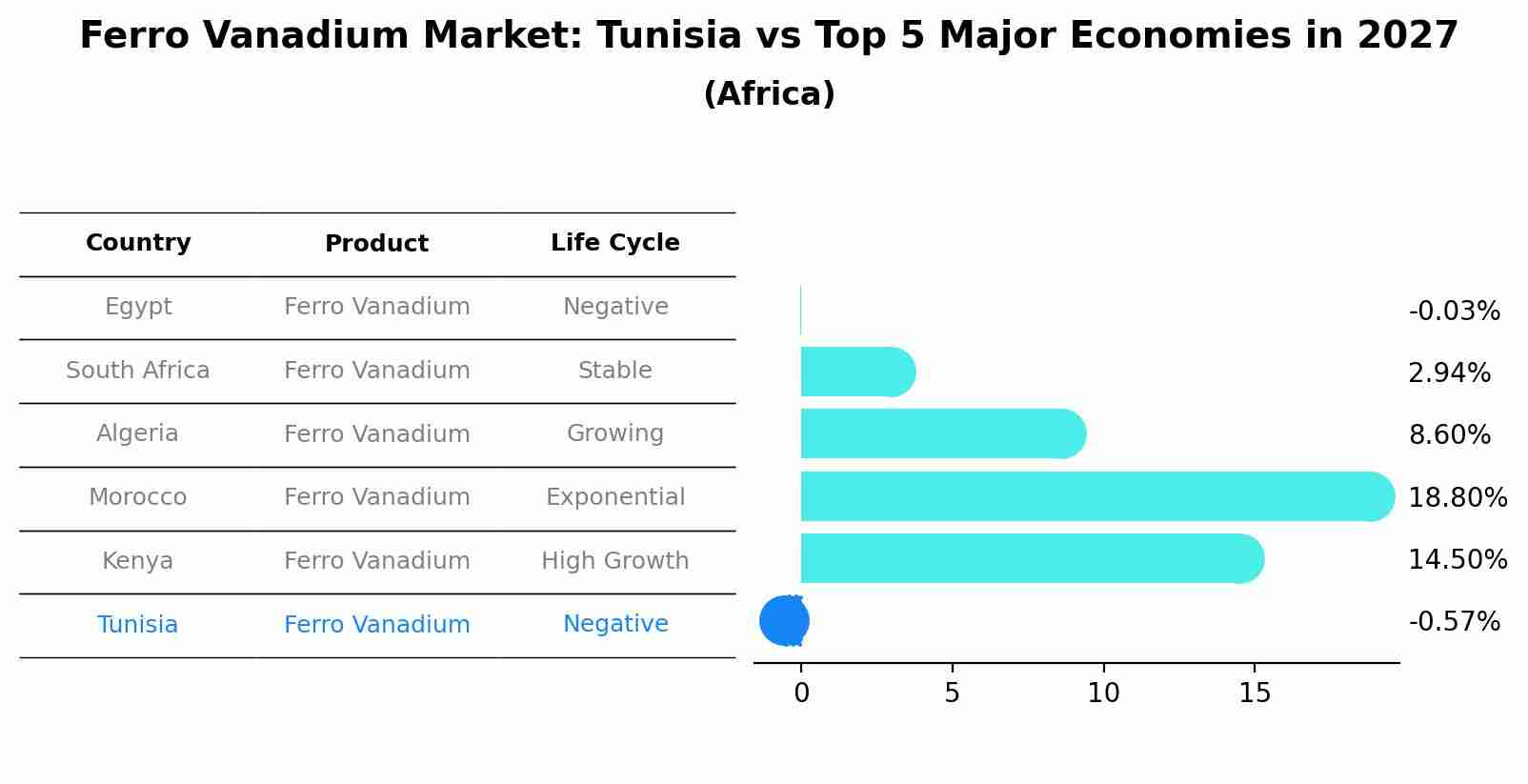 Ferro Vanadium Market: Tunisia vs Top 5 Major Economies in 2027
(Africa)

| Country | Product | Life Cycle |
|---|---|---|
| Egypt | Ferro Vanadium | Negative |
| South Africa | Ferro Vanadium | Stable |
| Algeria | Ferro Vanadium | Growing |
| Morocco | Ferro Vanadium | Exponential |
| Kenya | Ferro Vanadium | High Growth |
| Tunisia | Ferro Vanadium | Negative |

-0.03%
2.94%
8.60%
18.80%
14.50%
-0.57%

0
5
10
15